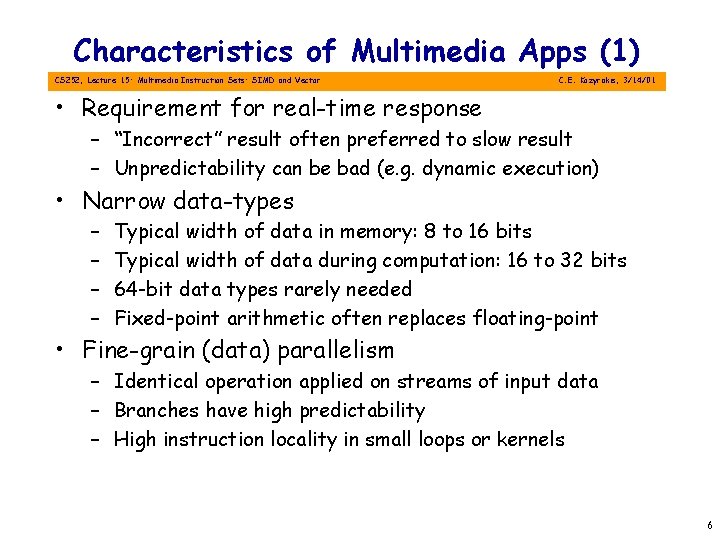 Characteristics of Multimedia Apps (1)

CS252, Lecture 15: Multimedia Instruction Sets: SIMD and Vector

C.E. Kozyrakis, 3/14/01

• Requirement for real-time response
– "Incorrect" result often preferred to slow result
– Unpredictability can be bad (e.g. dynamic execution)

• Narrow data-types
– Typical width of data in memory: 8 to 16 bits
– Typical width of data during computation: 16 to 32 bits
– 64-bit data types rarely needed
– Fixed-point arithmetic often replaces floating-point

• Fine-grain (data) parallelism
– Identical operation applied on streams of input data
– Branches have high predictability
– High instruction locality in small loops or kernels

6